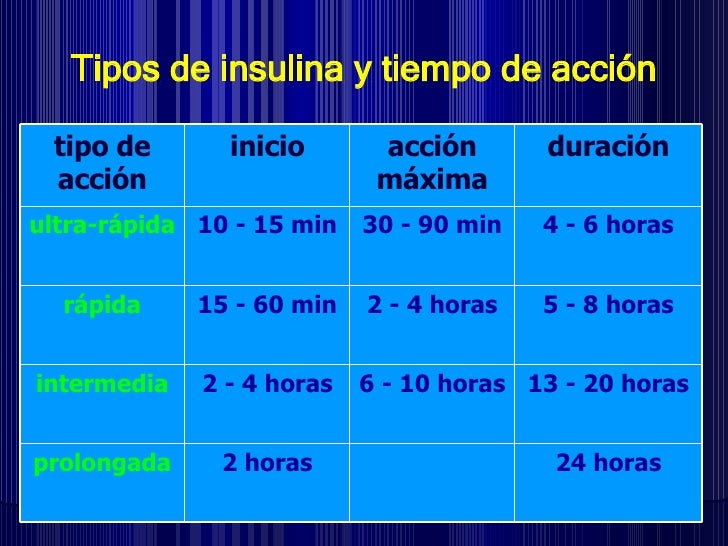 Tipos de insulina y tiempo de acción

| tipo de acción | inicio | acción máxima | duración |
|---|---|---|---|
| ultra-rápida | 10 - 15 min | 30 - 90 min | 4 - 6 horas |
| rápida | 15 - 60 min | 2 - 4 horas | 5 - 8 horas |
| intermedia | 2 - 4 horas | 6 - 10 horas | 13 - 20 horas |
| prolongada | 2 horas | | 24 horas |